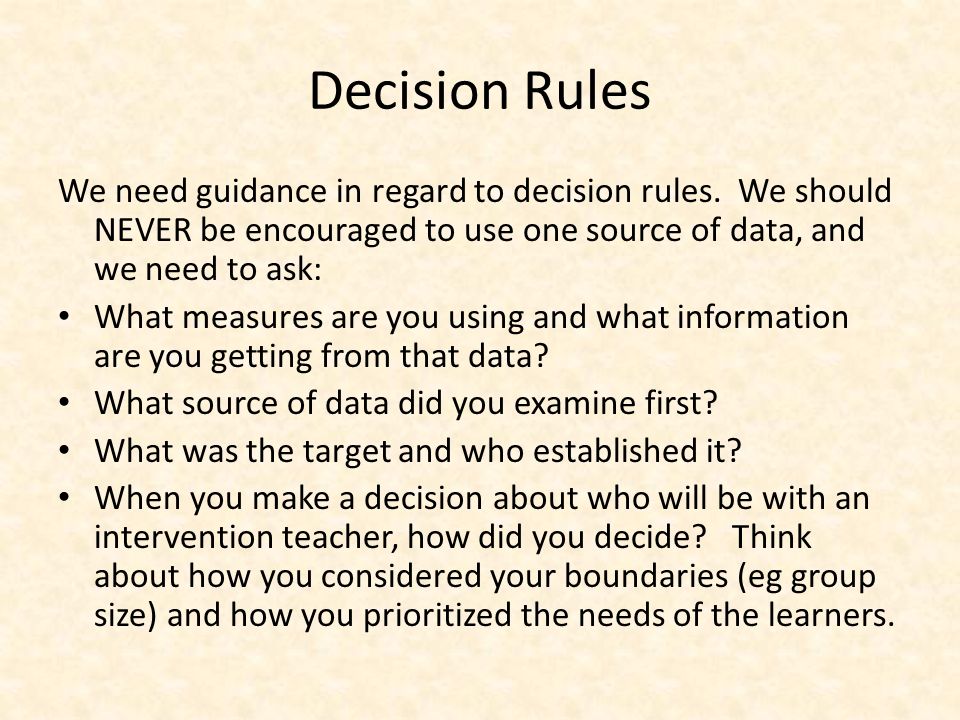 Decision Rules

We need guidance in regard to decision rules. We should NEVER be encouraged to use one source of data, and we need to ask:

• What measures are you using and what information are you getting from that data?
• What source of data did you examine first?
• What was the target and who established it?
• When you make a decision about who will be with an intervention teacher, how did you decide? Think about how you considered your boundaries (eg group size) and how you prioritized the needs of the learners.